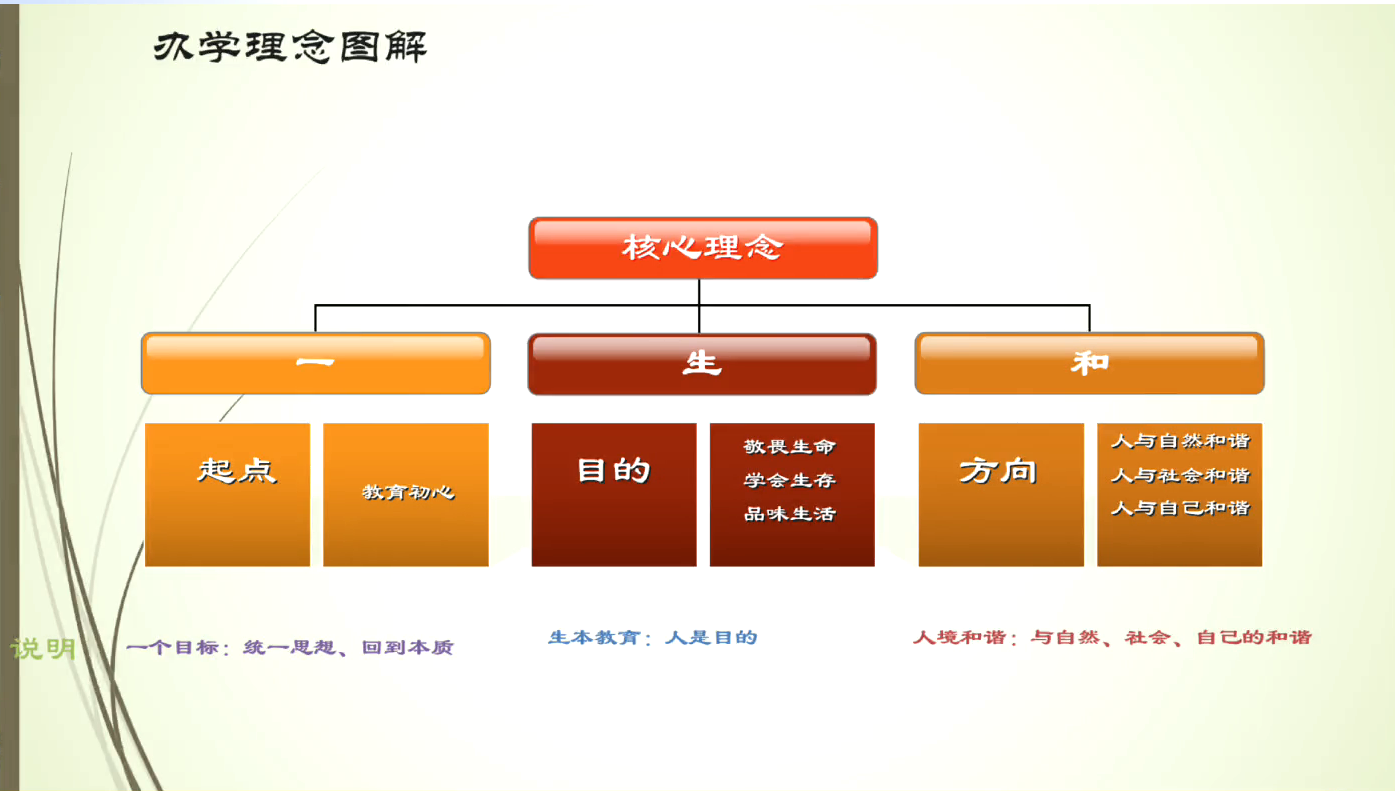 办学理念图解

核心理念

一

生

和

起点

教育初心

目的

敬畏生命
学会生存
品味生活

方向

人与自然和谐
人与社会和谐
人与自己和谐

说明

一个目标：统一思想、回到本质

生本教育：人是目的

人境和谐：与自然、社会、自己的和谐